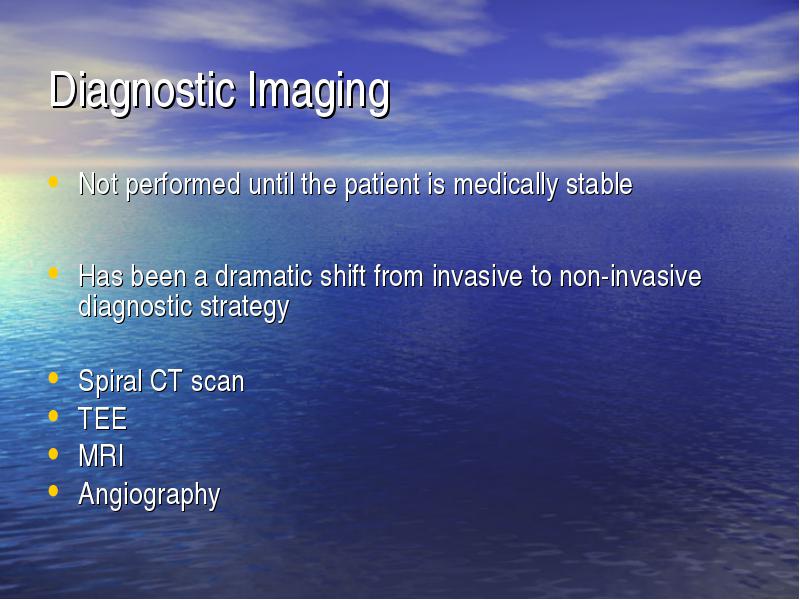 Diagnostic Imaging

• Not performed until the patient is medically stable

• Has been a dramatic shift from invasive to non-invasive diagnostic strategy

• Spiral CT scan
• TEE
• MRI
• Angiography